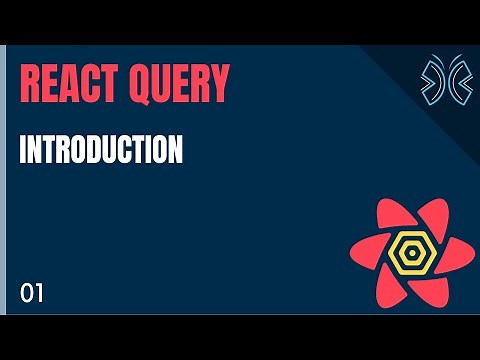 REACT QUERY

INTRODUCTION

01